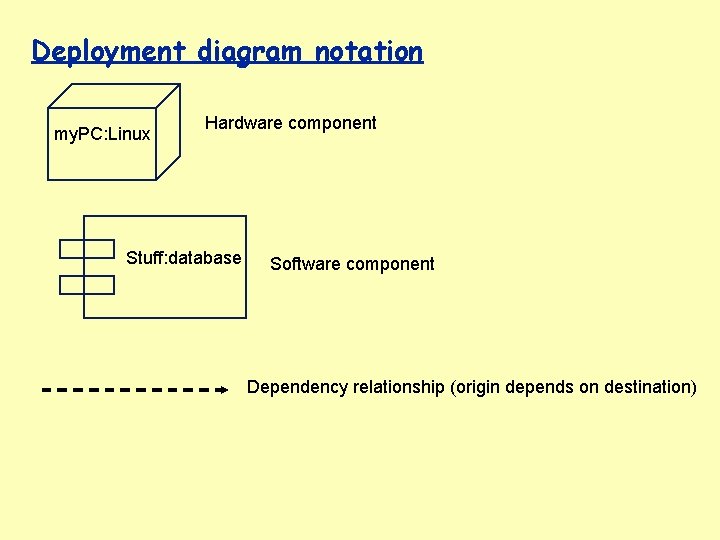 Deployment diagram notation

myPC:Linux

Hardware component

Stuff:database

Software component

Dependency relationship (origin depends on destination)